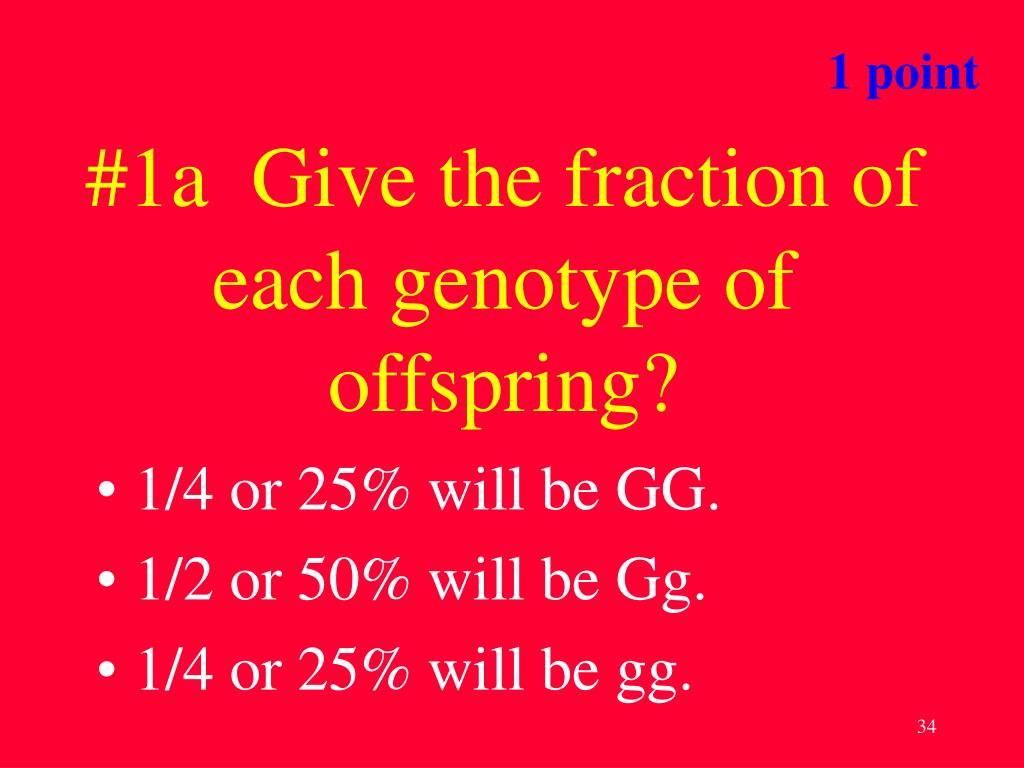 1 point

#1a Give the fraction of each genotype of offspring?

• 1/4 or 25% will be GG.
• 1/2 or 50% will be Gg.
• 1/4 or 25% will be gg.

34